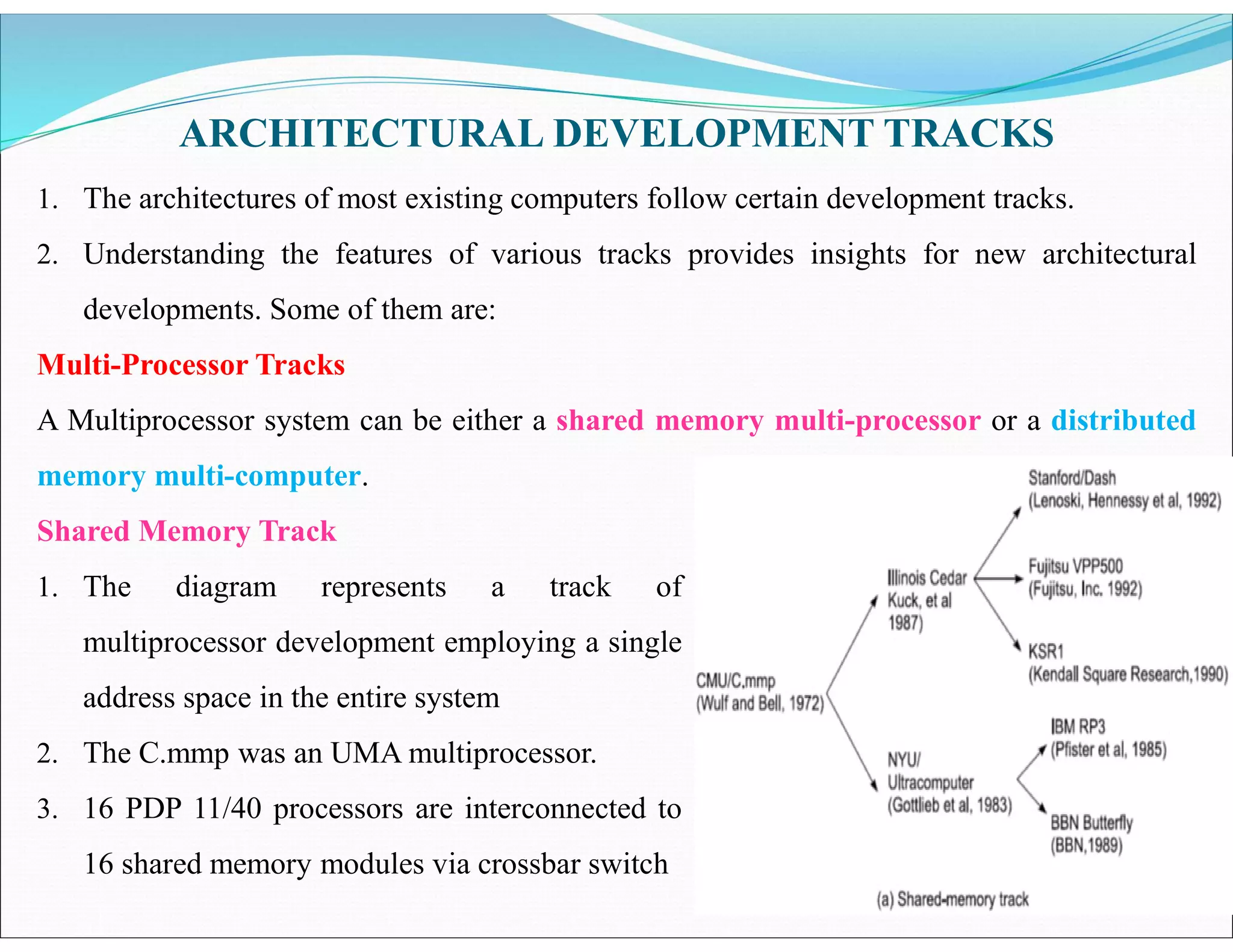 ARCHITECTURAL DEVELOPMENT TRACKS

1. The architectures of most existing computers follow certain development tracks.

2. Understanding the features of various tracks provides insights for new architectural developments. Some of them are:

Multi-Processor Tracks

A Multiprocessor system can be either a shared memory multi-processor or a distributed memory multi-computer.

Shared Memory Track

1. The diagram represents a track of multiprocessor development employing a single address space in the entire system

2. The C.mmp was an UMA multiprocessor.

3. 16 PDP 11/40 processors are interconnected to 16 shared memory modules via crossbar switch

CMU/C.mmp
(Wulf and Bell, 1972)

Illinois Cedar
Kuck, et al
1987)

NYU/
Ultracomputer
(Gottlieb et al, 1983)

Stanford/Dash
(Lenoski, Hennessy et al, 1992)

Fujitsu VPP500
(Fujitsu, Inc. 1992)

KSR1
(Kendall Square Research,1990)

IBM RP3
(Pfister et al, 1985)

BBN Butterfly
(BBN,1989)

(a) Shared-memory track